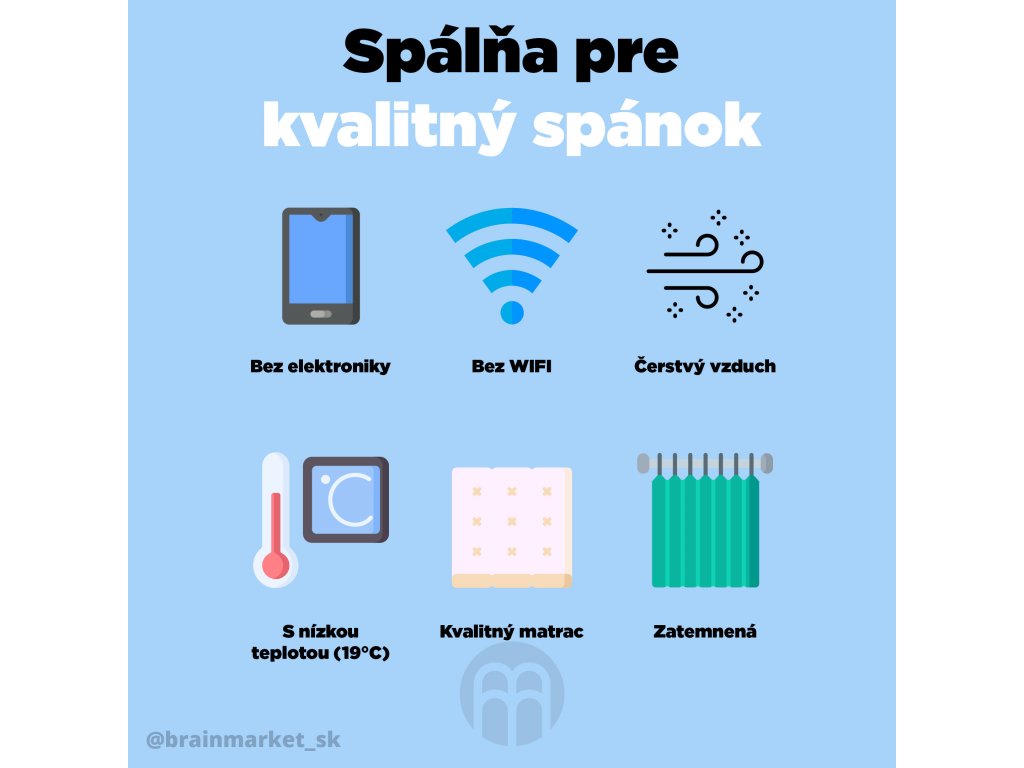 Spálňa pre
kvalitný spánok

Bez elektroniky

Bez WIFI

Čerstvý vzduch

S nízkou teplotou (19°C)

Kvalitný matrac

Zatemnená

@brainmarket_sk